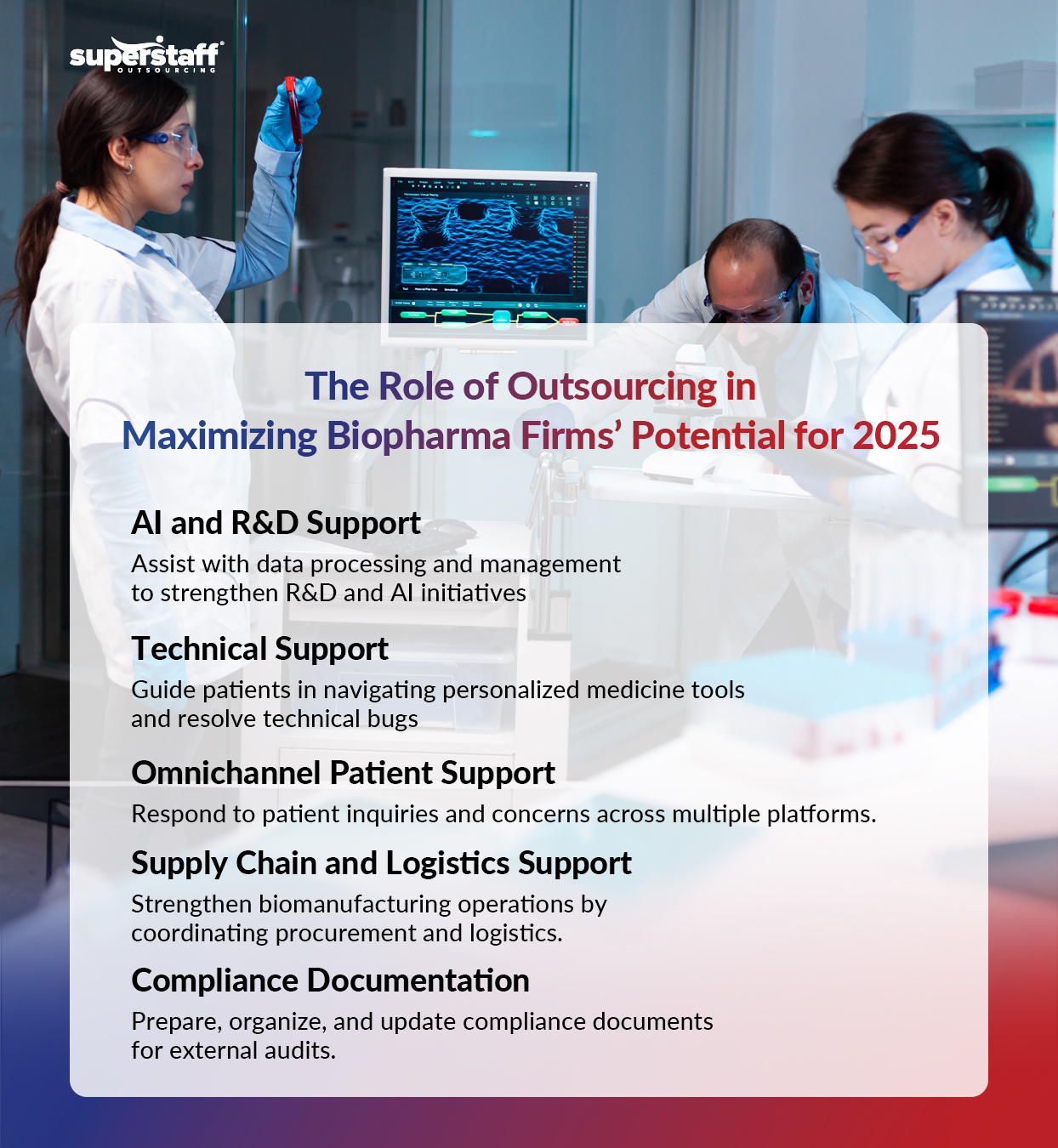 superstaff
OUTSOURCING

The Role of Outsourcing in Maximizing Biopharma Firms' Potential for 2025

AI and R&D Support
Assist with data processing and management to strengthen R&D and AI initiatives

Technical Support
Guide patients in navigating personalized medicine tools and resolve technical bugs

Omnichannel Patient Support
Respond to patient inquiries and concerns across multiple platforms.

Supply Chain and Logistics Support
Strengthen biomanufacturing operations by coordinating procurement and logistics.

Compliance Documentation
Prepare, organize, and update compliance documents for external audits.